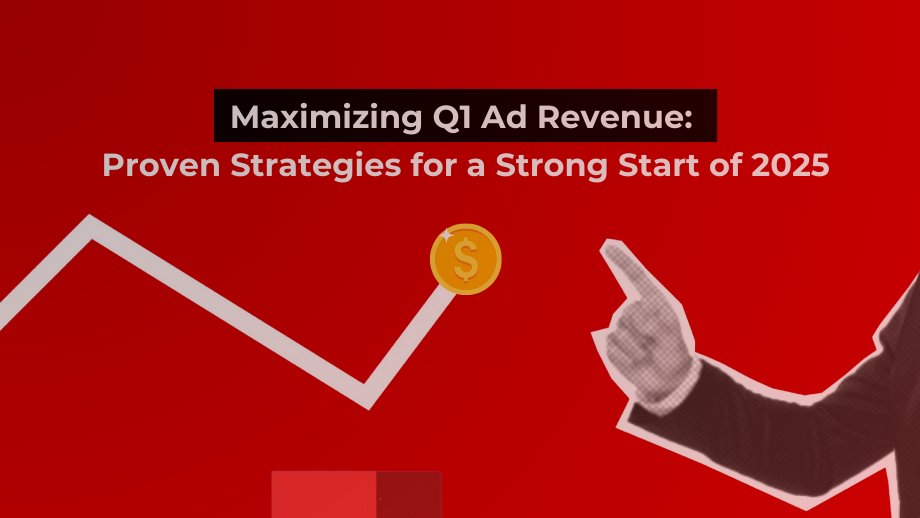 Maximizing Q1 Ad Revenue:
Proven Strategies for a Strong Start of 2025

$